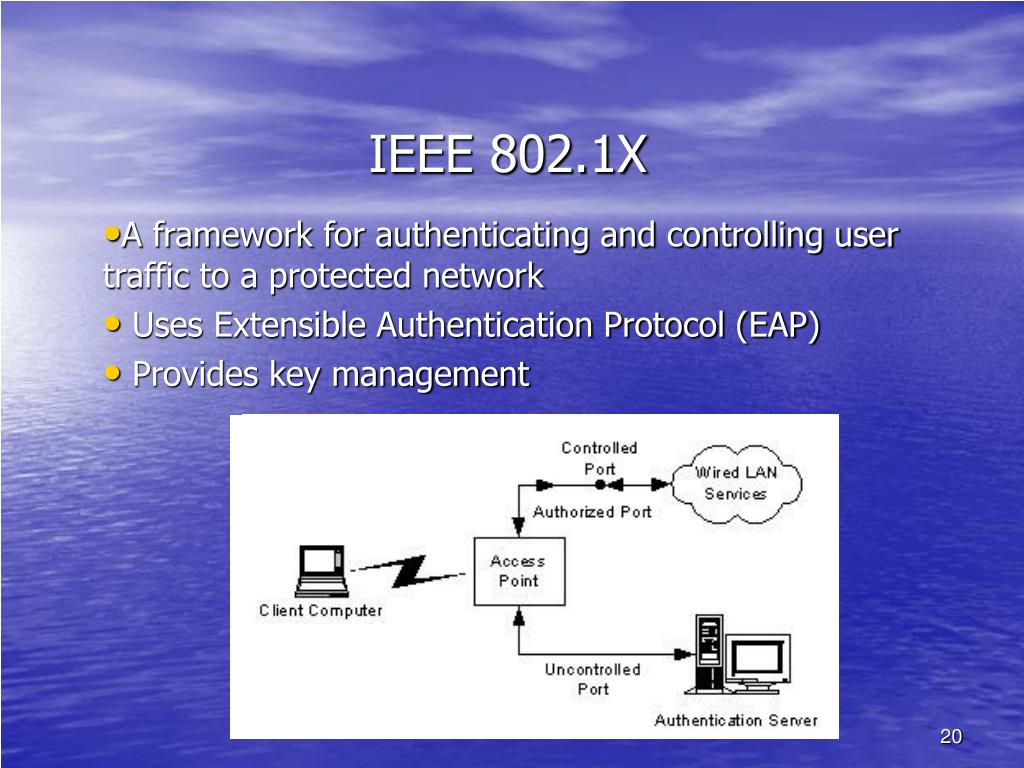 IEEE 802.1X

•A framework for authenticating and controlling user traffic to a protected network

• Uses Extensible Authentication Protocol (EAP)

• Provides key management

Controlled Port

Wired LAN Services

Authorized Port

Access Point

Client Computer

Uncontrolled Port

Authentication Server

20